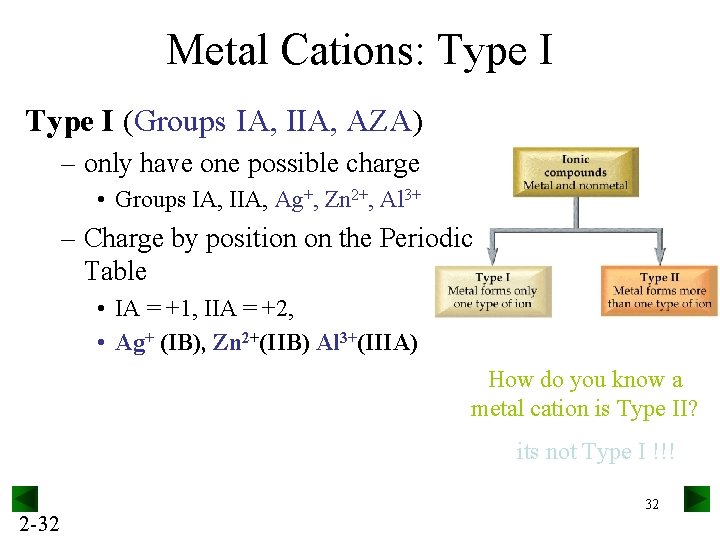 Metal Cations: Type I

Type I (Groups IA, IIA, AZA)

– only have one possible charge

• Groups IA, IIA, $Ag^+$, $Zn^{2+}$, $Al^{3+}$

– Charge by position on the Periodic Table

• IA = +1, IIA = +2,

• $Ag^+$ (IB), $Zn^{2+}$(IIB) $Al^{3+}$(IIIA)

Ionic compounds
Metal and nonmetal

Type I
Metal forms only one type of ion

Type II
Metal forms more than one type of ion

How do you know a metal cation is Type II?

its not Type I !!!

32

2-32